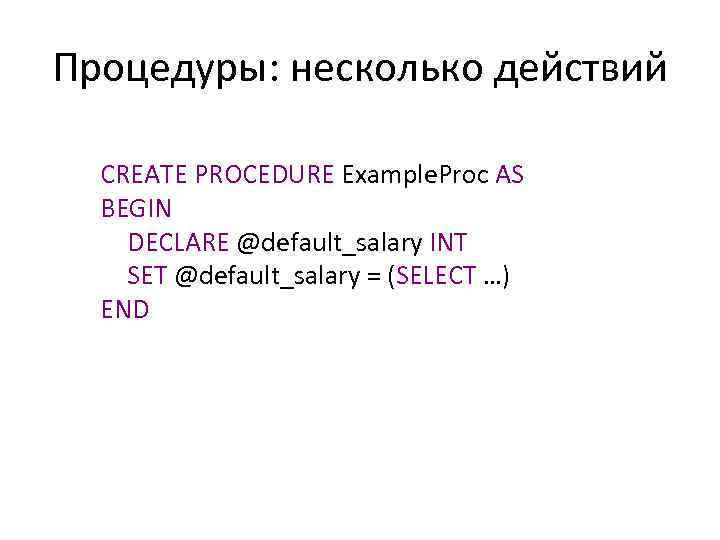 Процедуры: несколько действий

CREATE PROCEDURE ExampleProc AS
BEGIN
DECLARE @default_salary INT
SET @default_salary = (SELECT …)
END